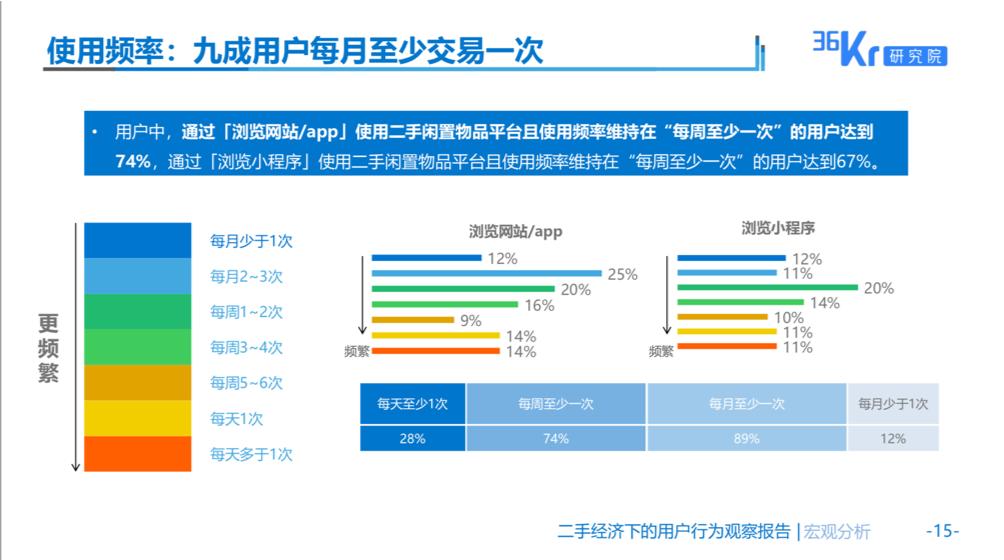 使用频率：九成用户每月至少交易一次

36Kr 研究院

• 用户中，通过「浏览网站/app」使用二手闲置物品平台且使用频率维持在“每周至少一次”的用户达到74%，通过「浏览小程序」使用二手闲置物品平台且使用频率维持在“每周至少一次”的用户达到67%。

更频繁

每月少于1次
每月2~3次
每周1~2次
每周3~4次
每周5~6次
每天1次
每天多于1次

浏览网站/app

12%
25%
20%
16%
9%
14%
14%

频繁

浏览小程序

12%
11%
20%
14%
10%
11%
11%

频繁

| 每天至少1次 | 每周至少一次 | 每月至少一次 | 每月少于1次 |
|---|---|---|---|
| 28% | 74% | 89% | 12% |

二手经济下的用户行为观察报告 | 宏观分析

-15-